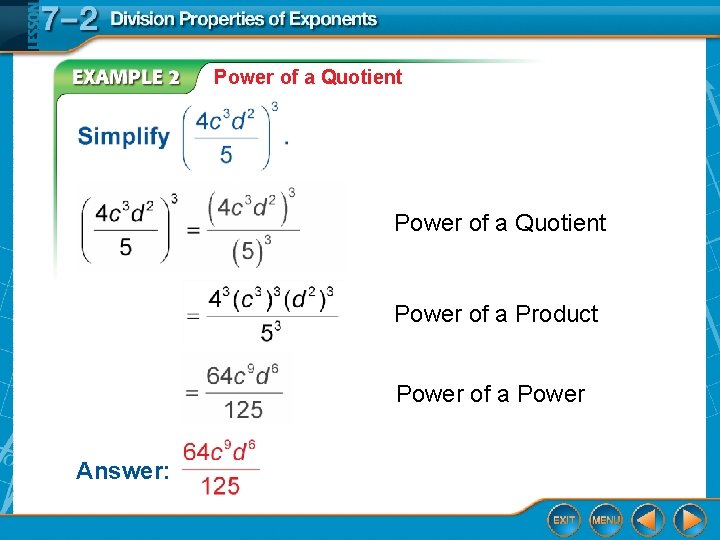 LESSON 7–2 Division Properties of Exponents

EXAMPLE 2 Power of a Quotient

Simplify $\left(\frac{4c^3d^2}{5}\right)^3$.

$\left(\frac{4c^3d^2}{5}\right)^3 = \frac{\left(4c^3d^2\right)^3}{(5)^3}$ Power of a Quotient

$= \frac{4^3(c^3)^3(d^2)^3}{5^3}$ Power of a Product

$= \frac{64c^9d^6}{125}$ Power of a Power

Answer: $\frac{64c^9d^6}{125}$

EXIT MENU